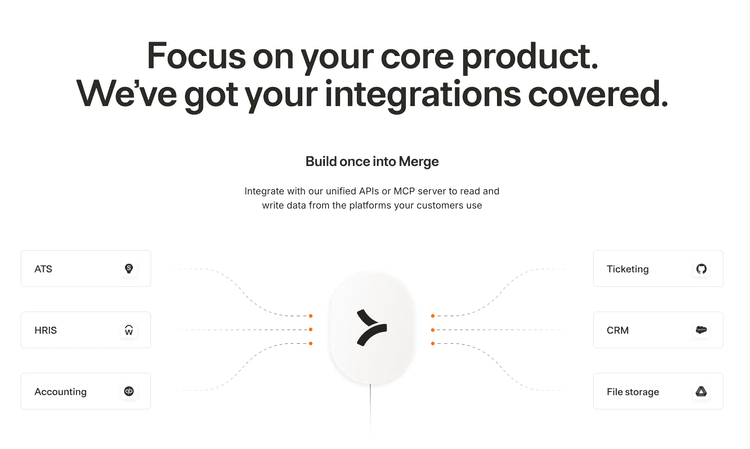 Focus on your core product. We've got your integrations covered.

Build once into Merge

Integrate with our unified APIs or MCP server to read and write data from the platforms your customers use

ATS

HRIS

Accounting

Ticketing

CRM

File storage